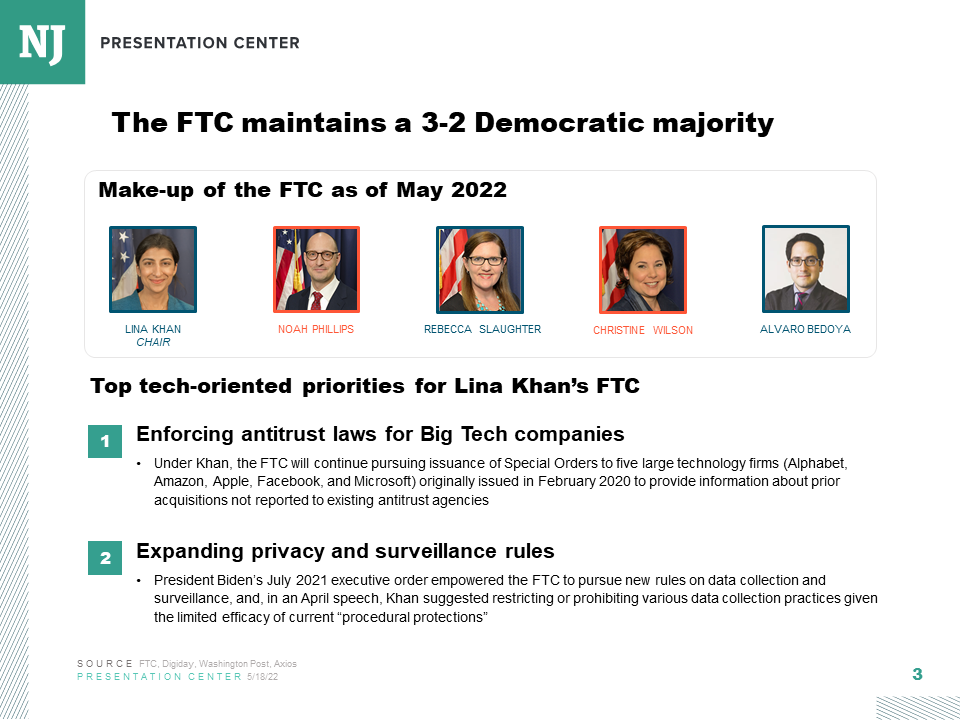 NJ PRESENTATION CENTER

The FTC maintains a 3-2 Democratic majority

Make-up of the FTC as of May 2022

LINA KHAN
CHAIR

NOAH PHILLIPS

REBECCA SLAUGHTER

CHRISTINE WILSON

ALVARO BEDOYA

Top tech-oriented priorities for Lina Khan's FTC

1 Enforcing antitrust laws for Big Tech companies

• Under Khan, the FTC will continue pursuing issuance of Special Orders to five large technology firms (Alphabet, Amazon, Apple, Facebook, and Microsoft) originally issued in February 2020 to provide information about prior acquisitions not reported to existing antitrust agencies

2 Expanding privacy and surveillance rules

• President Biden's July 2021 executive order empowered the FTC to pursue new rules on data collection and surveillance, and, in an April speech, Khan suggested restricting or prohibiting various data collection practices given the limited efficacy of current "procedural protections"

SOURCE FTC, Digiday, Washington Post, Axios
PRESENTATION CENTER 5/18/22

3